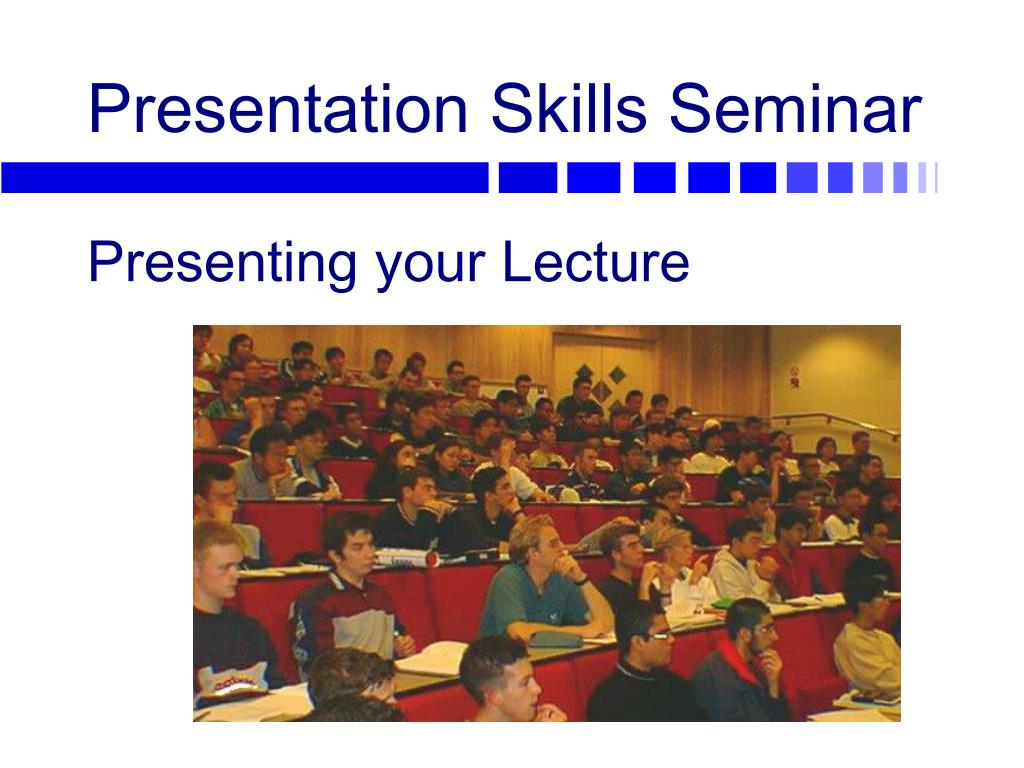 Presentation Skills Seminar

Presenting your Lecture